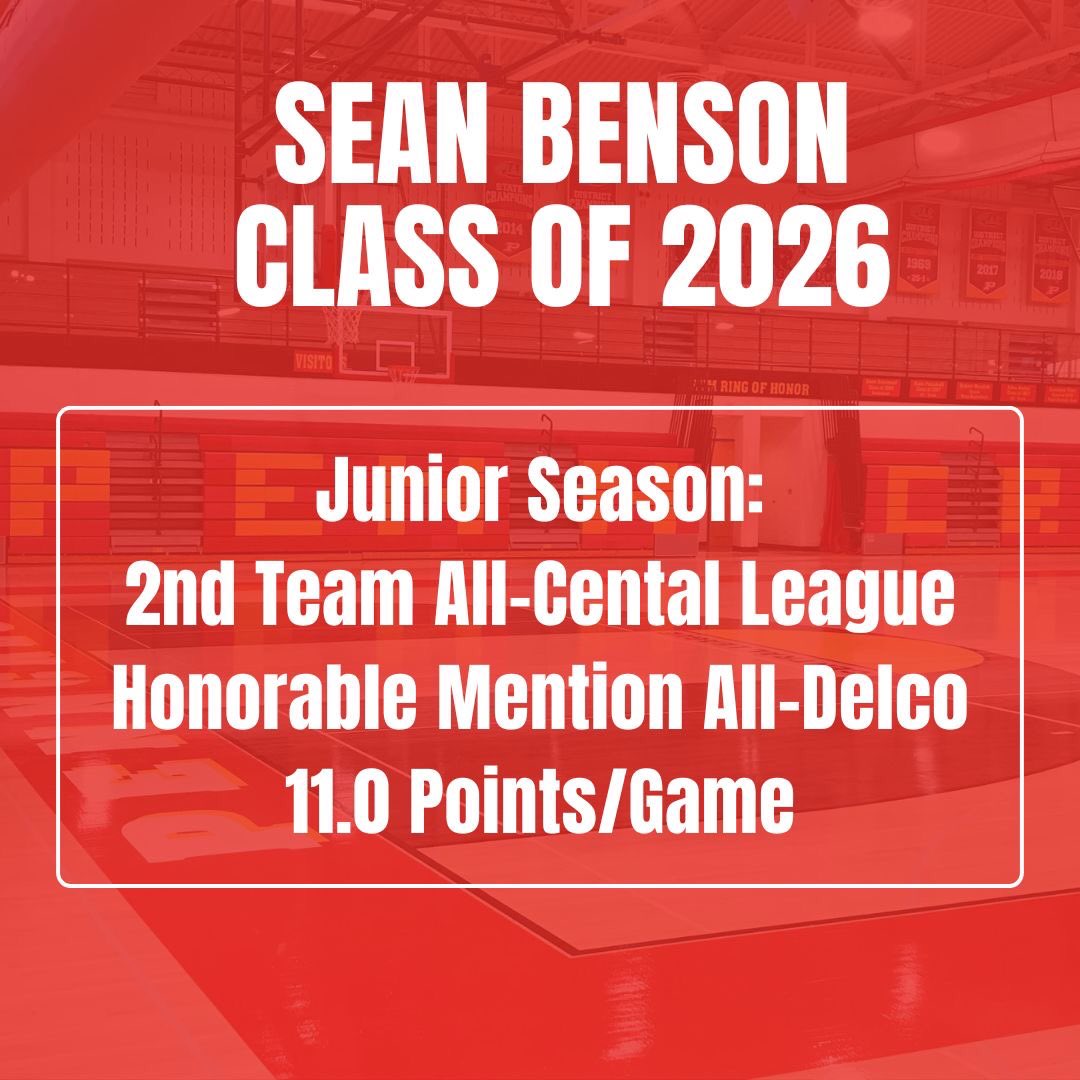 SEAN BENSON
CLASS OF 2026

Junior Season:
2nd Team All-Cental League
Honorable Mention All-Delco
11.0 Points/Game